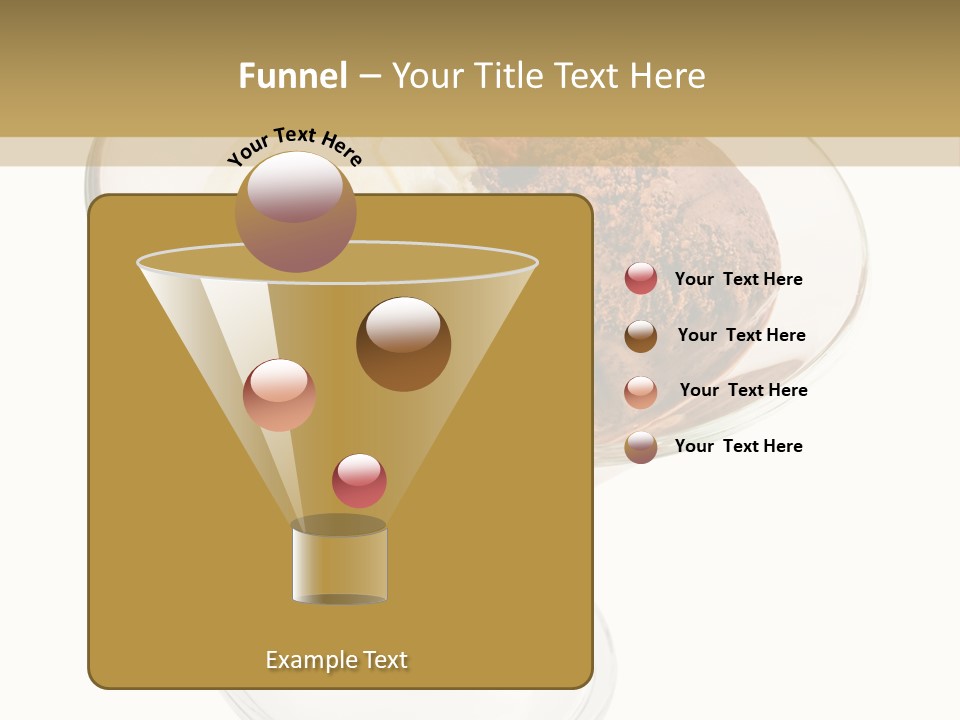 Funnel – Your Title Text Here

Your Text Here

Your Text Here

Your Text Here

Your Text Here

Your Text Here

Example Text